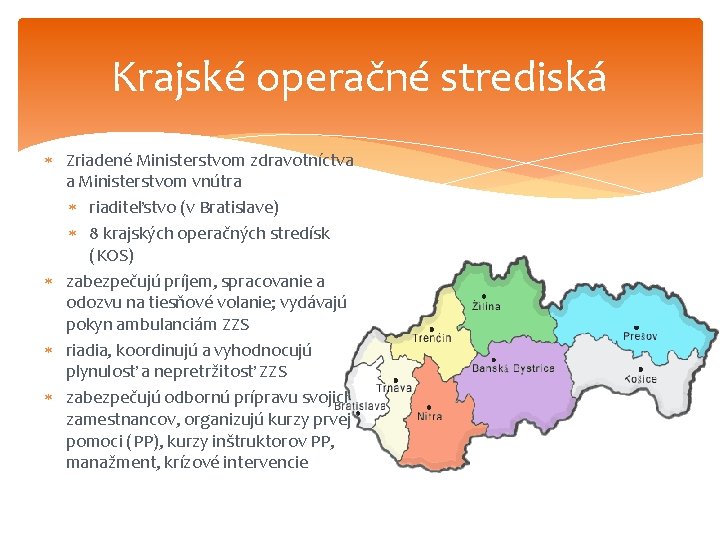 Krajské operačné strediská

* Zriadené Ministerstvom zdravotníctva a Ministerstvom vnútra
  * riaditeľstvo (v Bratislave)
  * 8 krajských operačných stredísk (KOS)
* zabezpečujú príjem, spracovanie a odozvu na tiesňové volanie; vydávajú pokyn ambulanciám ZZS
* riadia, koordinujú a vyhodnocujú plynulosť a nepretržitosť ZZS
* zabezpečujú odbornú prípravu svojich zamestnancov, organizujú kurzy prvej pomoci (PP), kurzy inštruktorov PP, manažment, krízové intervencie

Žilina
Trenčín
Prešov
Banská Bystrica
Košice
Trnava
Bratislava
Nitra